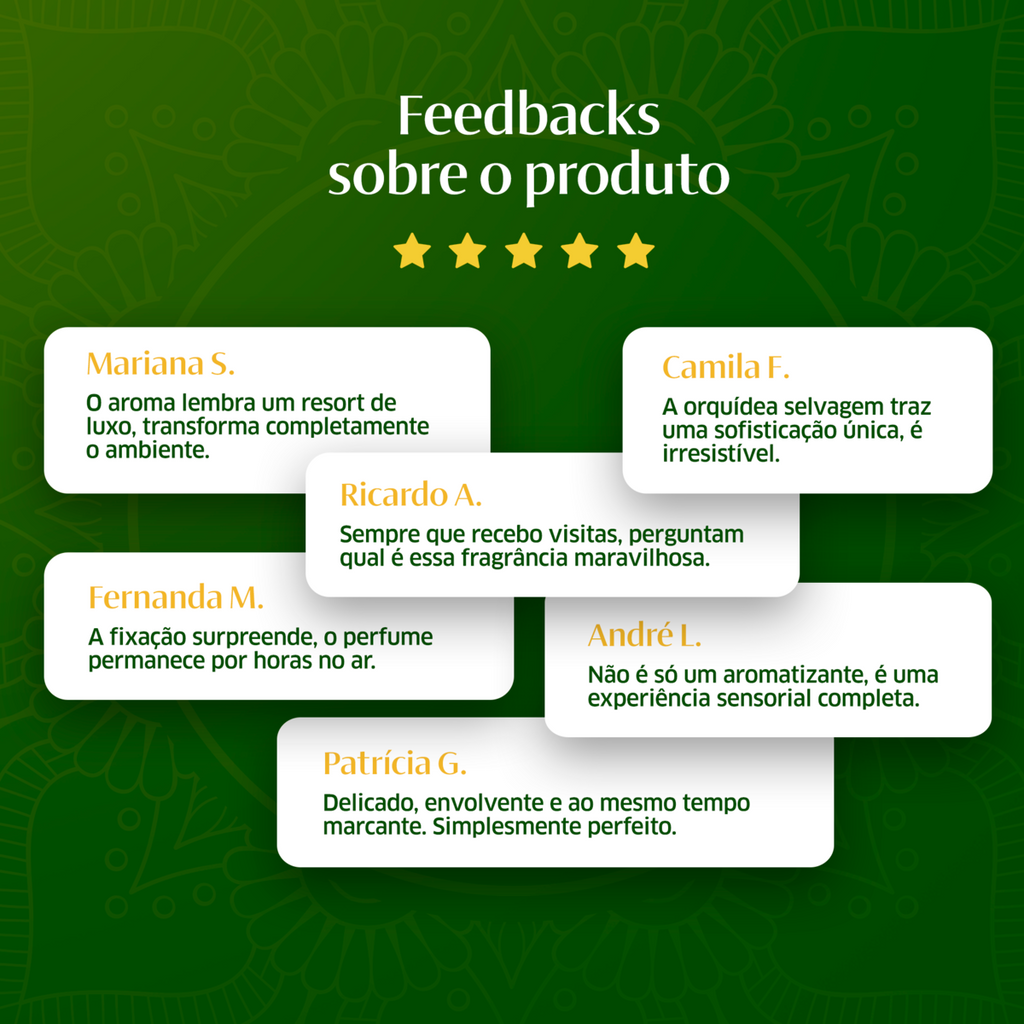 Feedbacks sobre o produto

Mariana S.
O aroma lembra um resort de luxo, transforma completamente o ambiente.

Camila F.
A orquídea selvagem traz uma sofisticação única, é irresistível.

Ricardo A.
Sempre que recebo visitas, perguntam qual é essa fragrância maravilhosa.

Fernanda M.
A fixação surpreende, o perfume permanece por horas no ar.

André L.
Não é só um aromatizante, é uma experiência sensorial completa.

Patrícia G.
Delicado, envolvente e ao mesmo tempo marcante. Simplesmente perfeito.